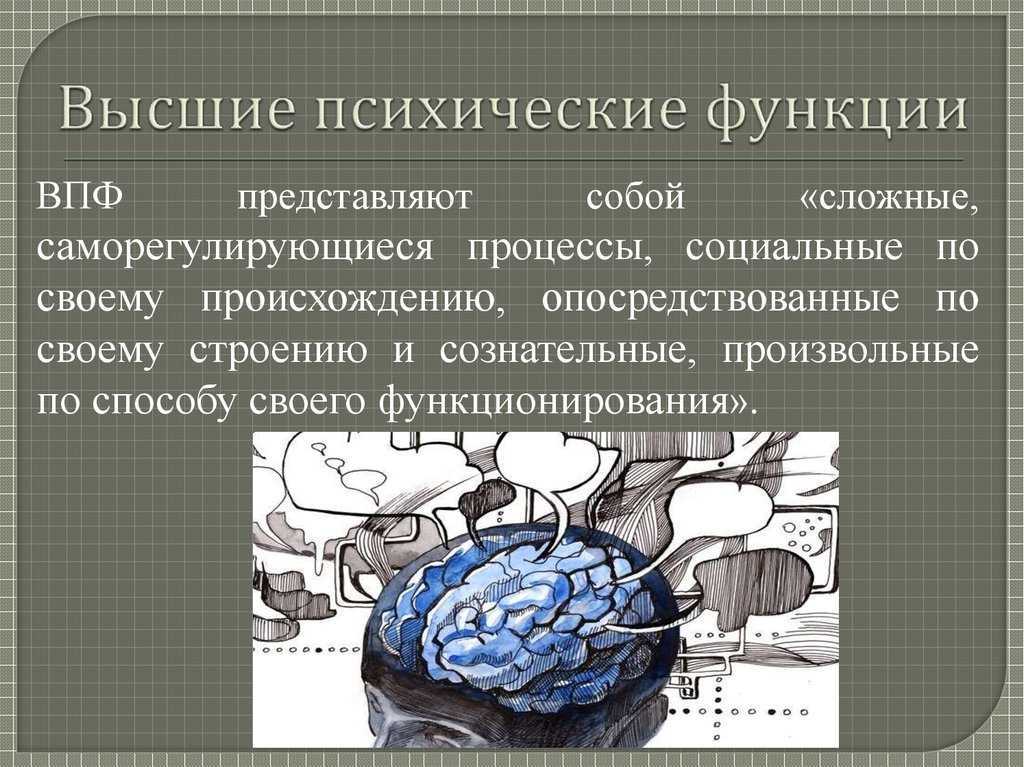 Высшие психические функции

ВПФ представляют собой «сложные, саморегулирующиеся процессы, социальные по своему происхождению, опосредствованные по своему строению и сознательные, произвольные по способу своего функционирования».